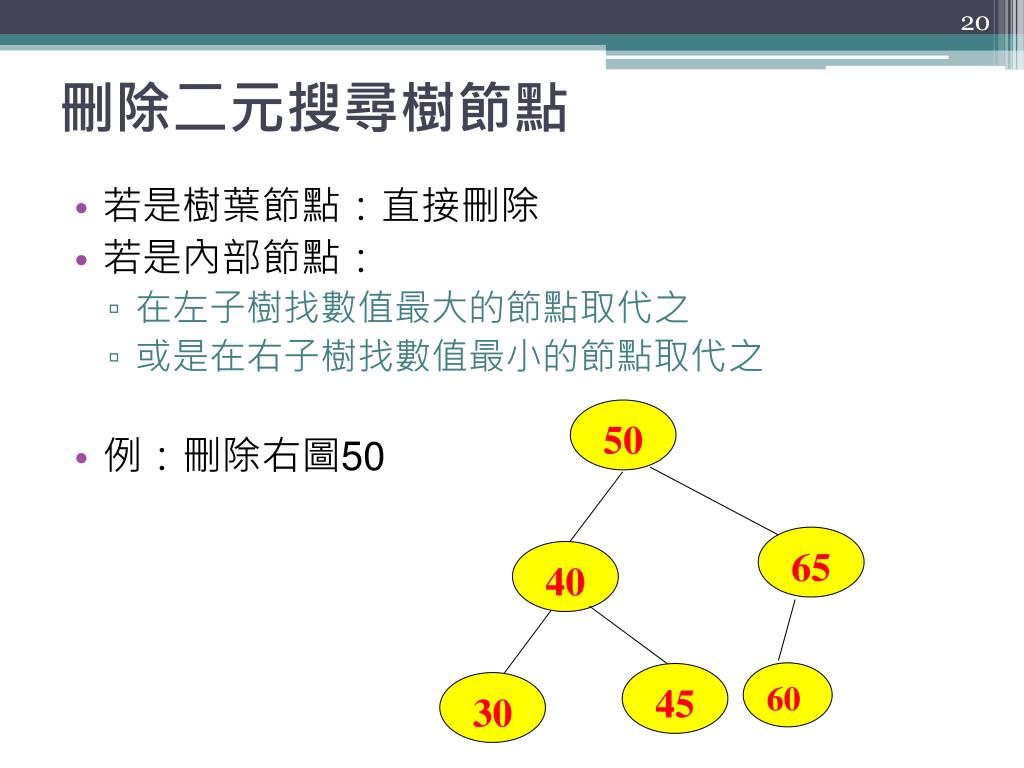 20

刪除二元搜尋樹節點

• 若是樹葉節點：直接刪除
• 若是內部節點：
▫ 在左子樹找數值最大的節點取代之
▫ 或是在右子樹找數值最小的節點取代之

• 例：刪除右圖50

50
40
65
30
45
60